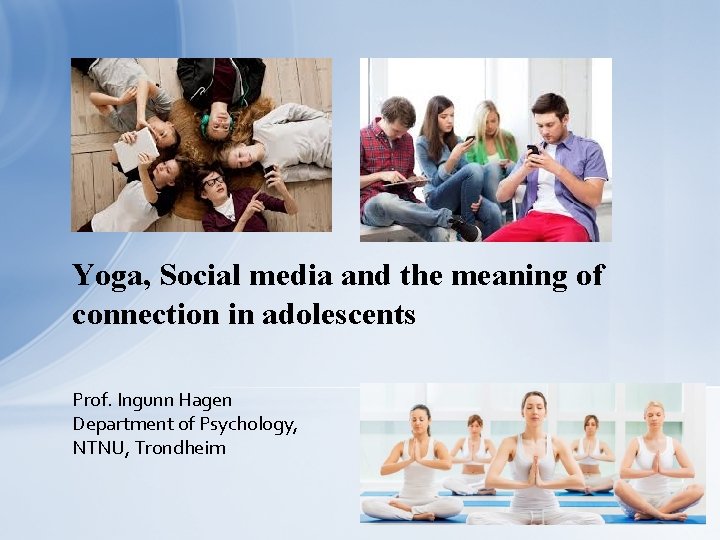 Yoga, Social media and the meaning of connection in adolescents

Prof. Ingunn Hagen
Department of Psychology,
NTNU, Trondheim